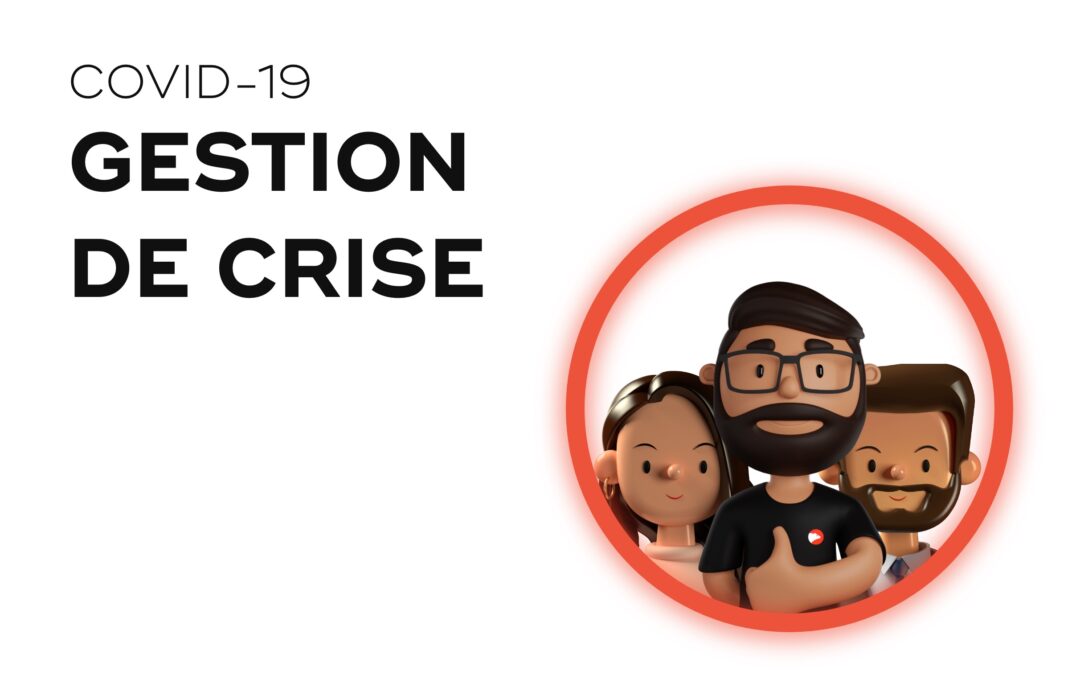 COVID-19
GESTION DE CRISE